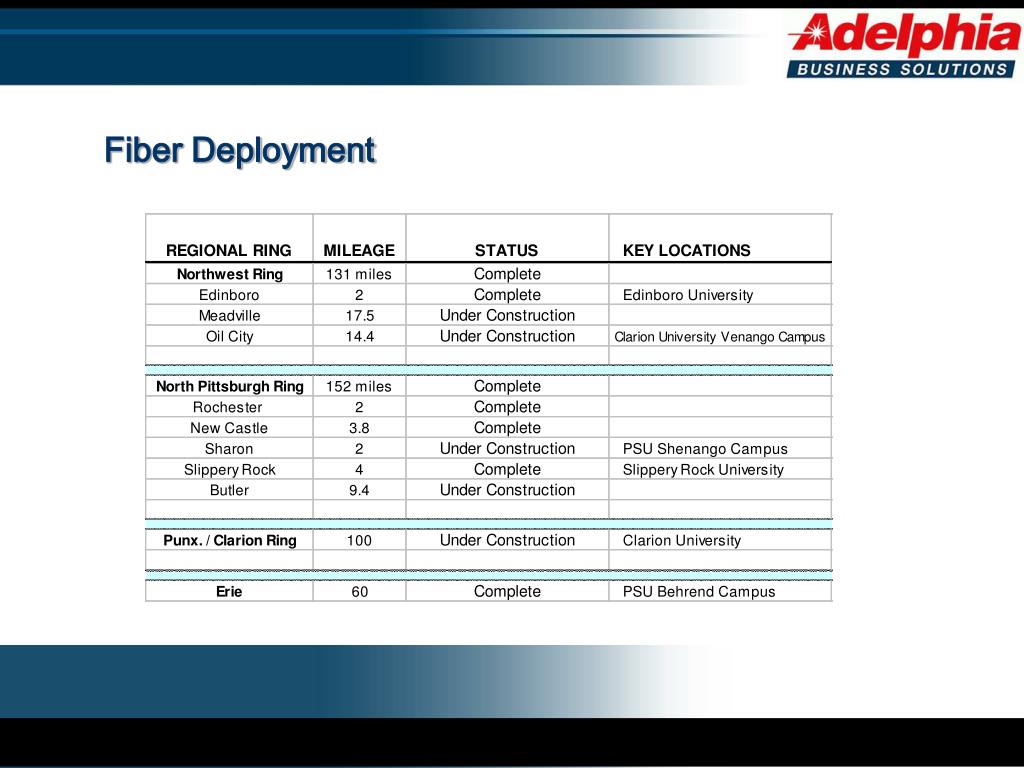 Adelphia
BUSINESS SOLUTIONS

Fiber Deployment

| REGIONAL RING | MILEAGE | STATUS | KEY LOCATIONS |
|---|---|---|---|
| Northwest Ring | 131 miles | Complete | |
| Edinboro | 2 | Complete | Edinboro University |
| Meadville | 17.5 | Under Construction | |
| Oil City | 14.4 | Under Construction | Clarion University Venango Campus |
| | | | |
| North Pittsburgh Ring | 152 miles | Complete | |
| Rochester | 2 | Complete | |
| New Castle | 3.8 | Complete | |
| Sharon | 2 | Under Construction | PSU Shenango Campus |
| Slippery Rock | 4 | Complete | Slippery Rock University |
| Butler | 9.4 | Under Construction | |
| | | | |
| Punx. / Clarion Ring | 100 | Under Construction | Clarion University |
| | | | |
| Erie | 60 | Complete | PSU Behrend Campus |